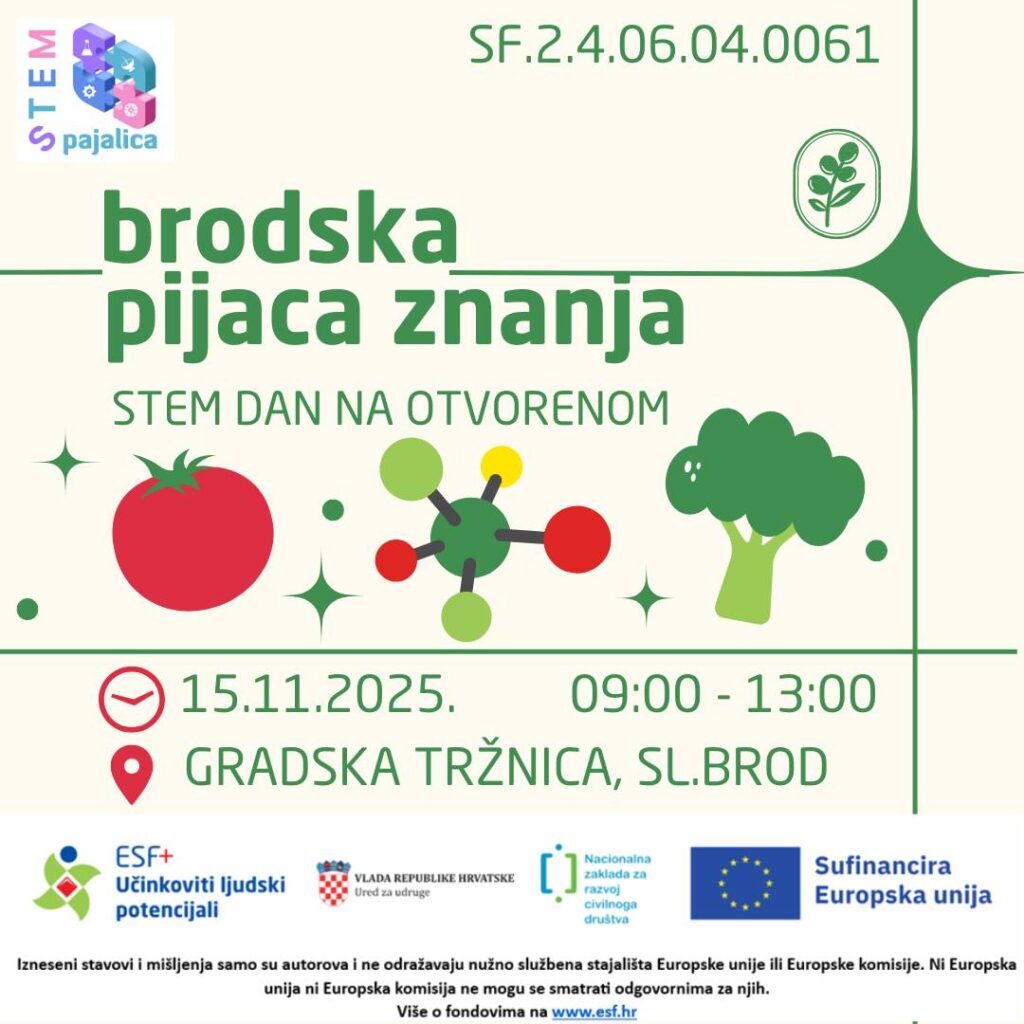 STEM pajalica

SF.2.4.06.04.0061

brodska pijaca znanja

STEM DAN NA OTVORENOM

15.11.2025. 09:00 - 13:00

GRADSKA TRŽNICA, SL.BROD

ESF+ Učinkoviti ljudski potencijali

VLADA REPUBLIKE HRVATSKE Ured za udruge

Nacionalna zaklada za razvoj civilnoga društva

Sufinancira Europska unija

Izneseni stavovi i mišljenja samo su autorova i ne odražavaju nužno službena stajališta Europske unije ili Europske komisije. Ni Europska unija ni Europska komisija ne mogu se smatrati odgovornima za njih.
Više o fondovima na www.esf.hr